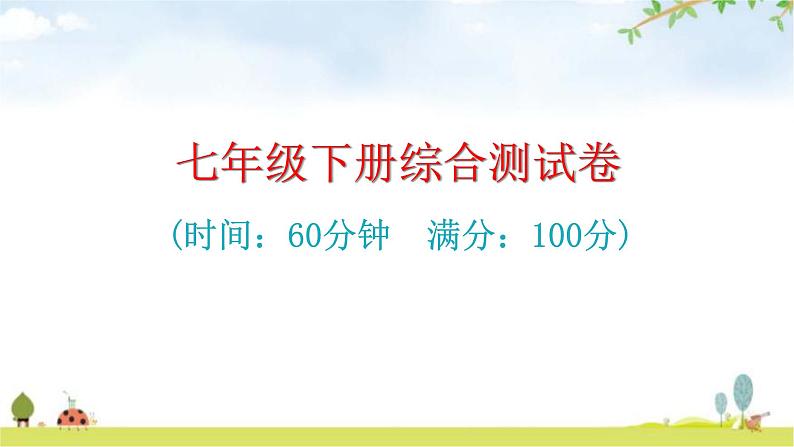 七年级下册综合测试卷

(时间：60分钟　满分：100分)